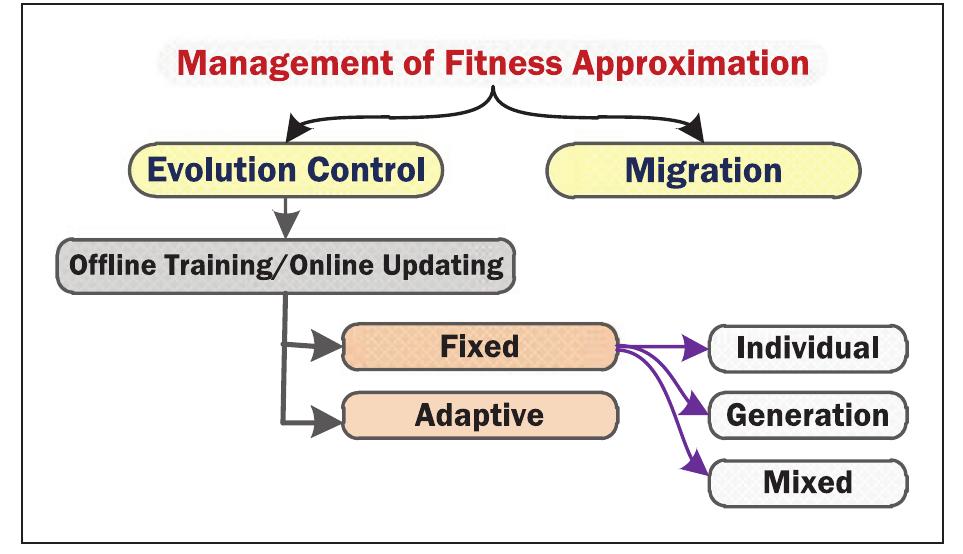 Management of Fitness Approximation

Evolution Control

Migration

Offline Training/Online Updating

Fixed

Adaptive

Individual

Generation

Mixed